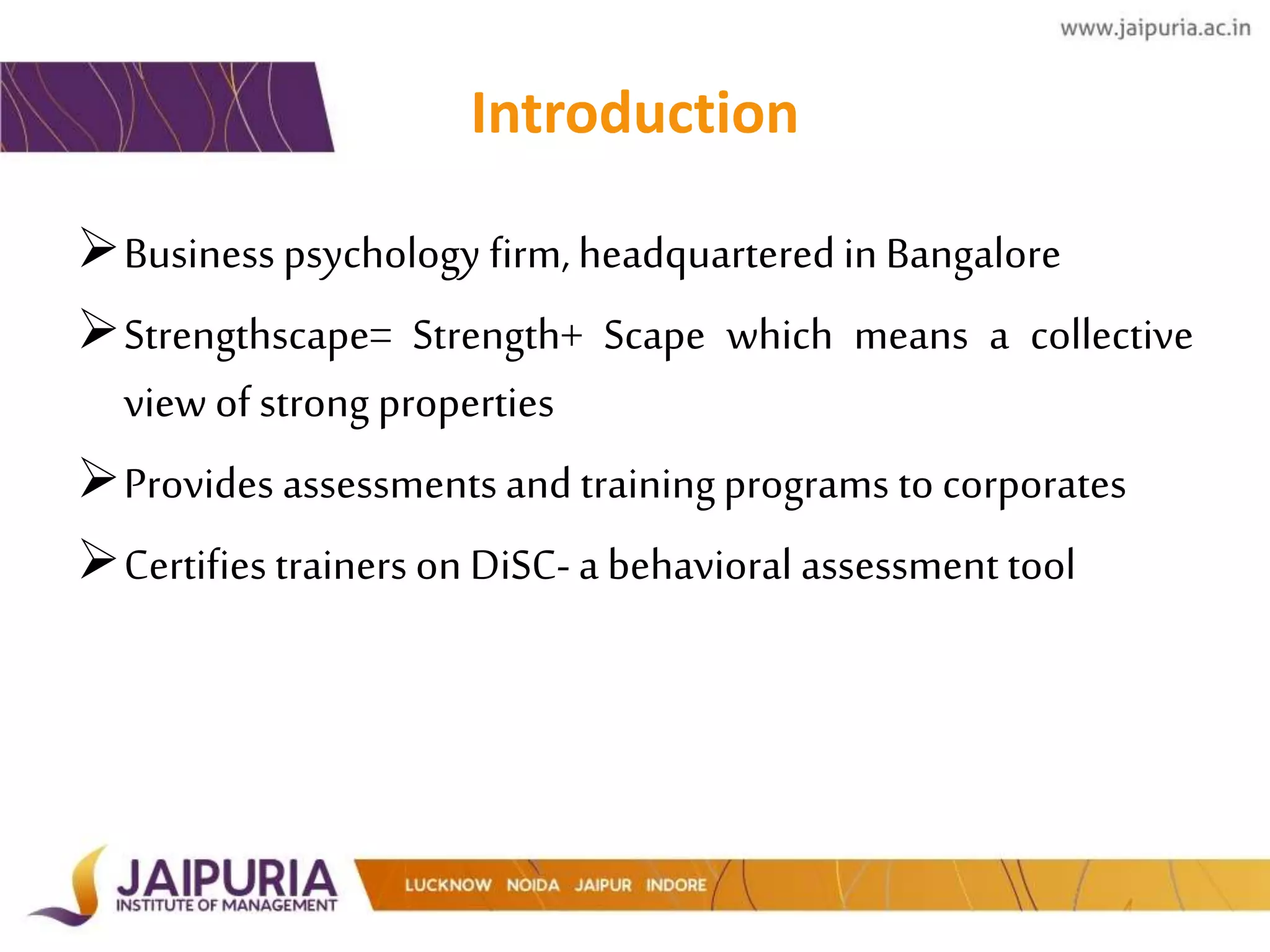 www.jaipuria.ac.in

Introduction

➢ Business psychology firm, headquartered in Bangalore

➢ Strengthscape= Strength+ Scape which means a collective view of strong properties

➢ Provides assessments and training programs to corporates

➢ Certifies trainers on DiSC- a behavioral assessment tool

JAIPURIA
INSTITUTE OF MANAGEMENT

LUCKNOW NOIDA JAIPUR INDORE